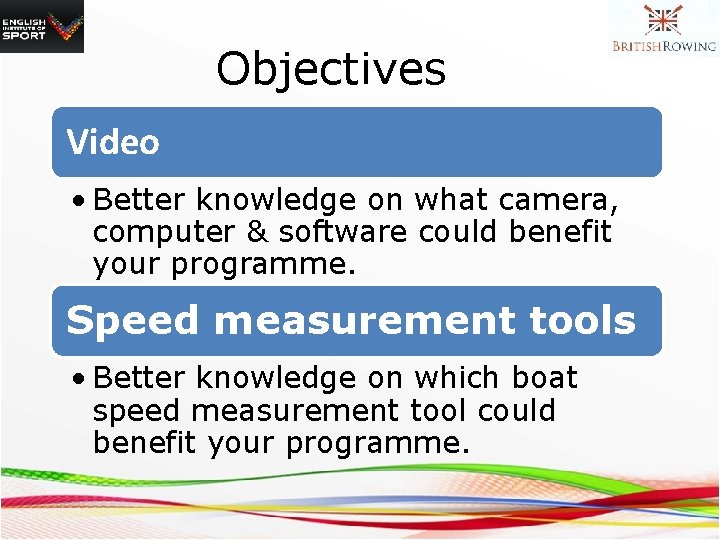 ENGLISH INSTITUTE OF SPORT

BRITISH ROWING

Objectives

Video

• Better knowledge on what camera, computer & software could benefit your programme.

Speed measurement tools

• Better knowledge on which boat speed measurement tool could benefit your programme.